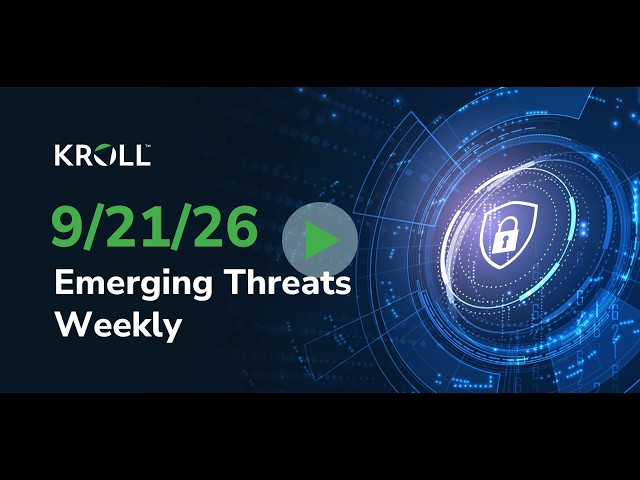 KROLL™

9/21/26

Emerging Threats Weekly